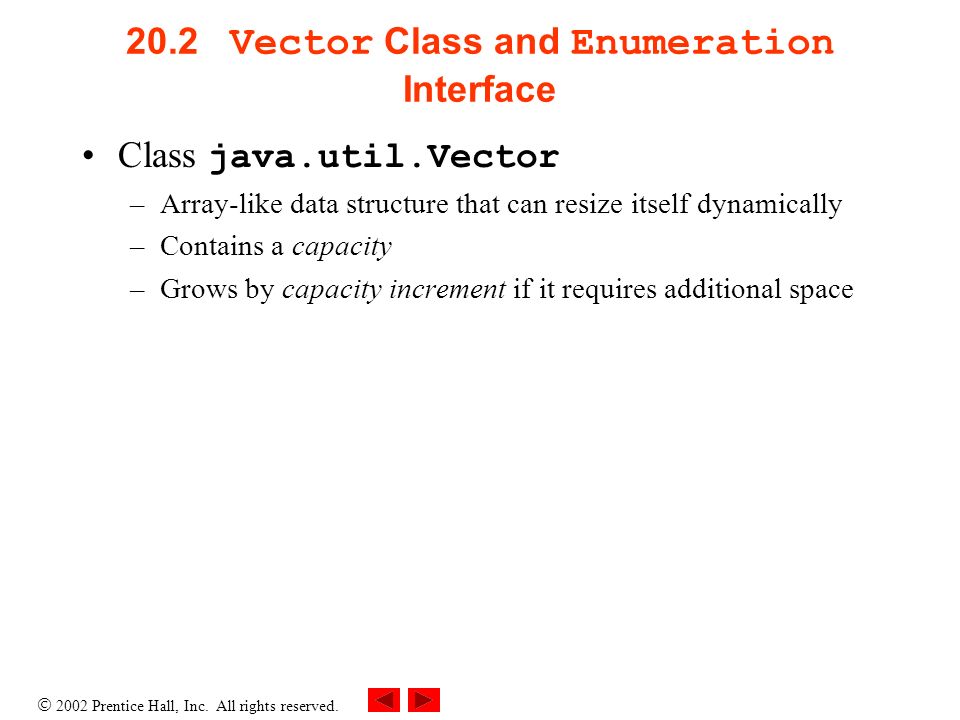 20.2 Vector Class and Enumeration Interface

• Class java.util.Vector

– Array-like data structure that can resize itself dynamically

– Contains a capacity

– Grows by capacity increment if it requires additional space

© 2002 Prentice Hall, Inc. All rights reserved.